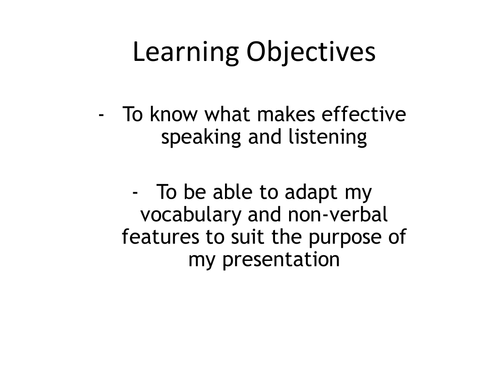 Learning Objectives

- To know what makes effective speaking and listening

- To be able to adapt my vocabulary and non-verbal features to suit the purpose of my presentation